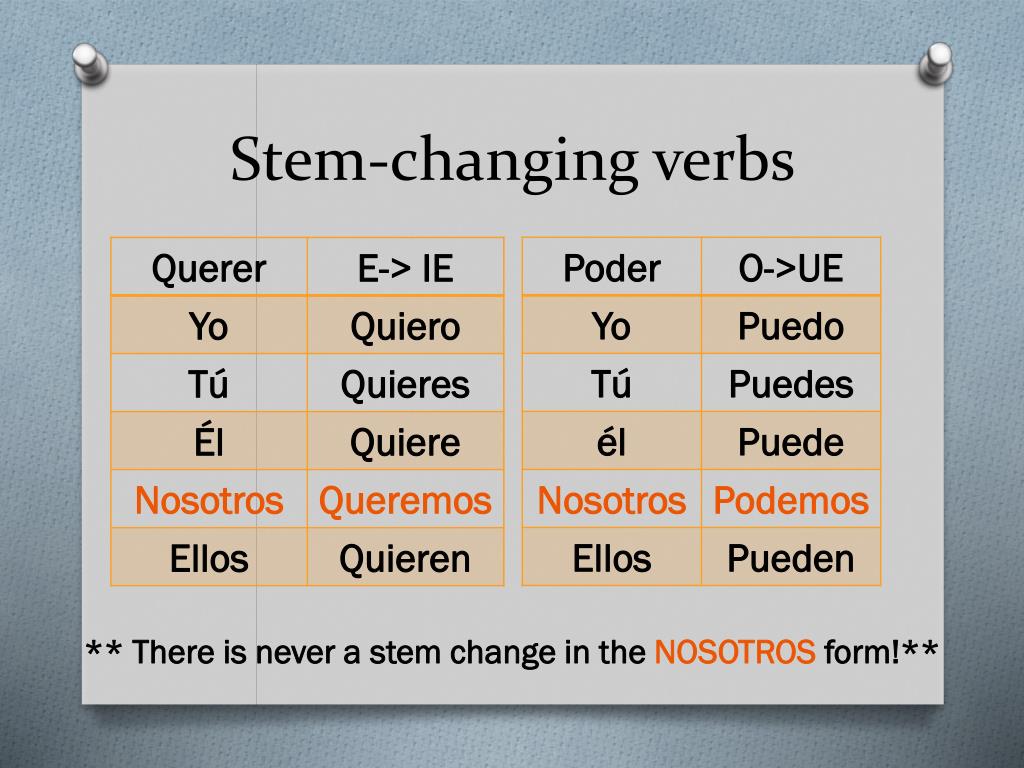 Stem-changing verbs

| Querer | E-> IE |
|---|---|
| Yo | Quiero |
| Tú | Quieres |
| Él | Quiere |
| Nosotros | Queremos |
| Ellos | Quieren |

| Poder | O->UE |
|---|---|
| Yo | Puedo |
| Tú | Puedes |
| él | Puede |
| Nosotros | Podemos |
| Ellos | Pueden |

** There is never a stem change in the NOSOTROS form!**